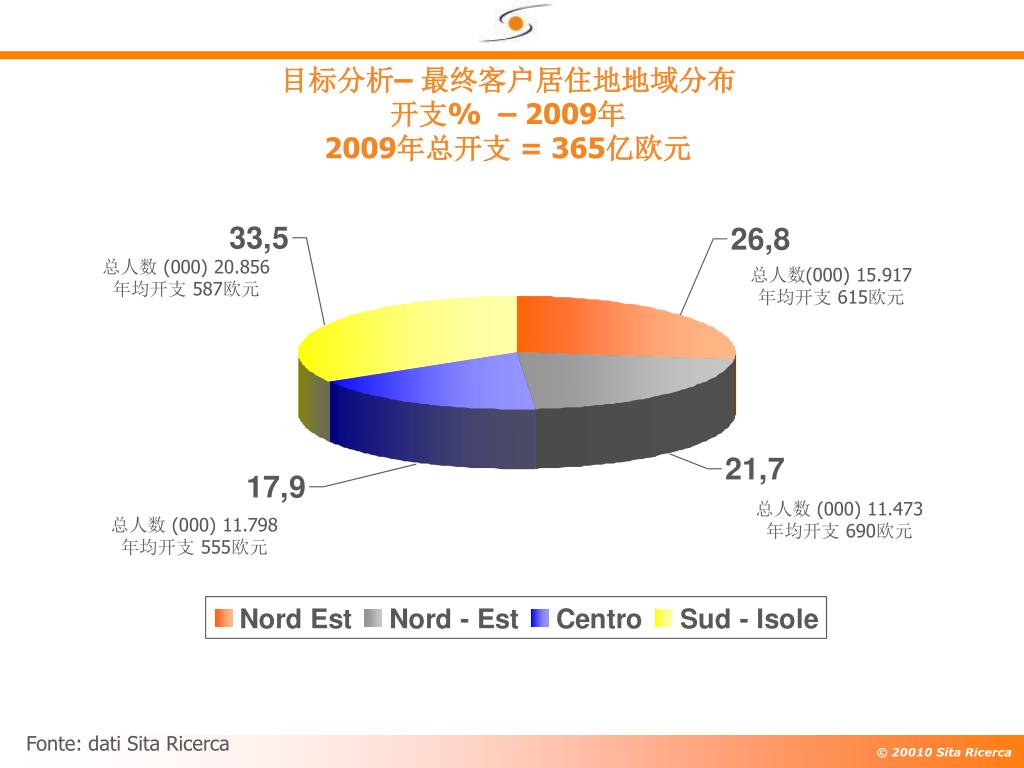 目标分析– 最终客户居住地地域分布
开支% – 2009年
2009年总开支 = 365亿欧元

33,5
总人数 (000) 20.856
年均开支 587欧元

26,8
总人数(000) 15.917
年均开支 615欧元

17,9
总人数 (000) 11.798
年均开支 555欧元

21,7
总人数 (000) 11.473
年均开支 690欧元

Nord Est
Nord - Est
Centro
Sud - Isole

Fonte: dati Sita Ricerca

© 20010 Sita Ricerca